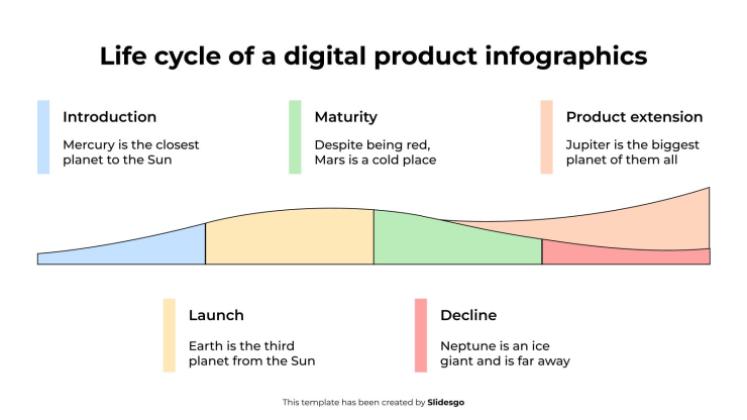 Life cycle of a digital product infographics

Introduction

Mercury is the closest planet to the Sun

Maturity

Despite being red, Mars is a cold place

Product extension

Jupiter is the biggest planet of them all

Launch

Earth is the third planet from the Sun

Decline

Neptune is an ice giant and is far away

This template has been created by Slidesgo